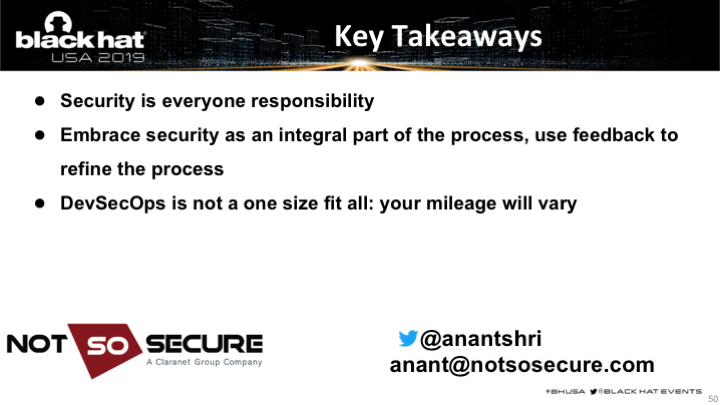 black hat
USA 2019

Key Takeaways

● Security is everyone responsibility
● Embrace security as an integral part of the process, use feedback to refine the process
● DevSecOps is not a one size fit all: your mileage will vary

NOT SO SECURE
A Claranet Group Company

@anantshri
anant@notsosecure.com

#BHUSA @BLACK HAT EVENTS
50